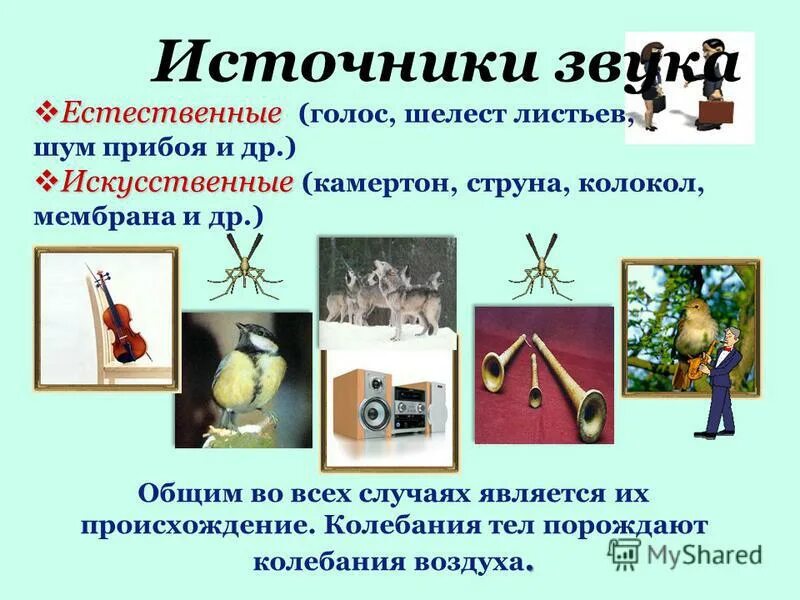 Источники звука

❖Естественные (голос, шелест листьев, шум прибоя и др.)

❖Искусственные (камертон, струна, колокол, мембрана и др.)

Общим во всех случаях является их происхождение. Колебания тел порождают колебания воздуха.

MyShared